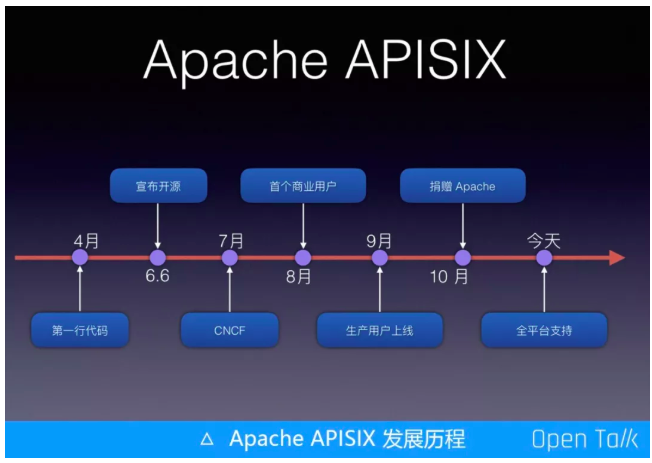 Apache APISIX

宣布开源

首个商业用户

捐赠 Apache

4月

6.6

7月

8月

9月

10 月

今天

第一行代码

CNCF

生产用户上线

全平台支持

△ Apache APISIX 发展历程

Open Talk